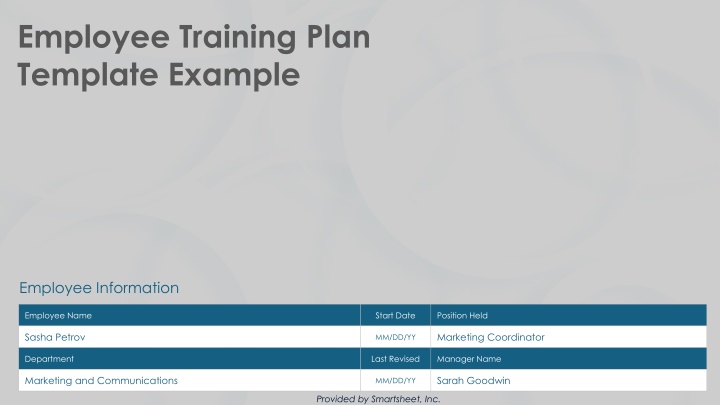 Employee Training Plan Template Example

Employee Information

| Employee Name | Start Date | Position Held |
|---|---|---|
| Sasha Petrov | MM/DD/YY | Marketing Coordinator |
| Department | Last Revised | Manager Name |
| Marketing and Communications | MM/DD/YY | Sarah Goodwin |

Provided by Smartsheet, Inc.